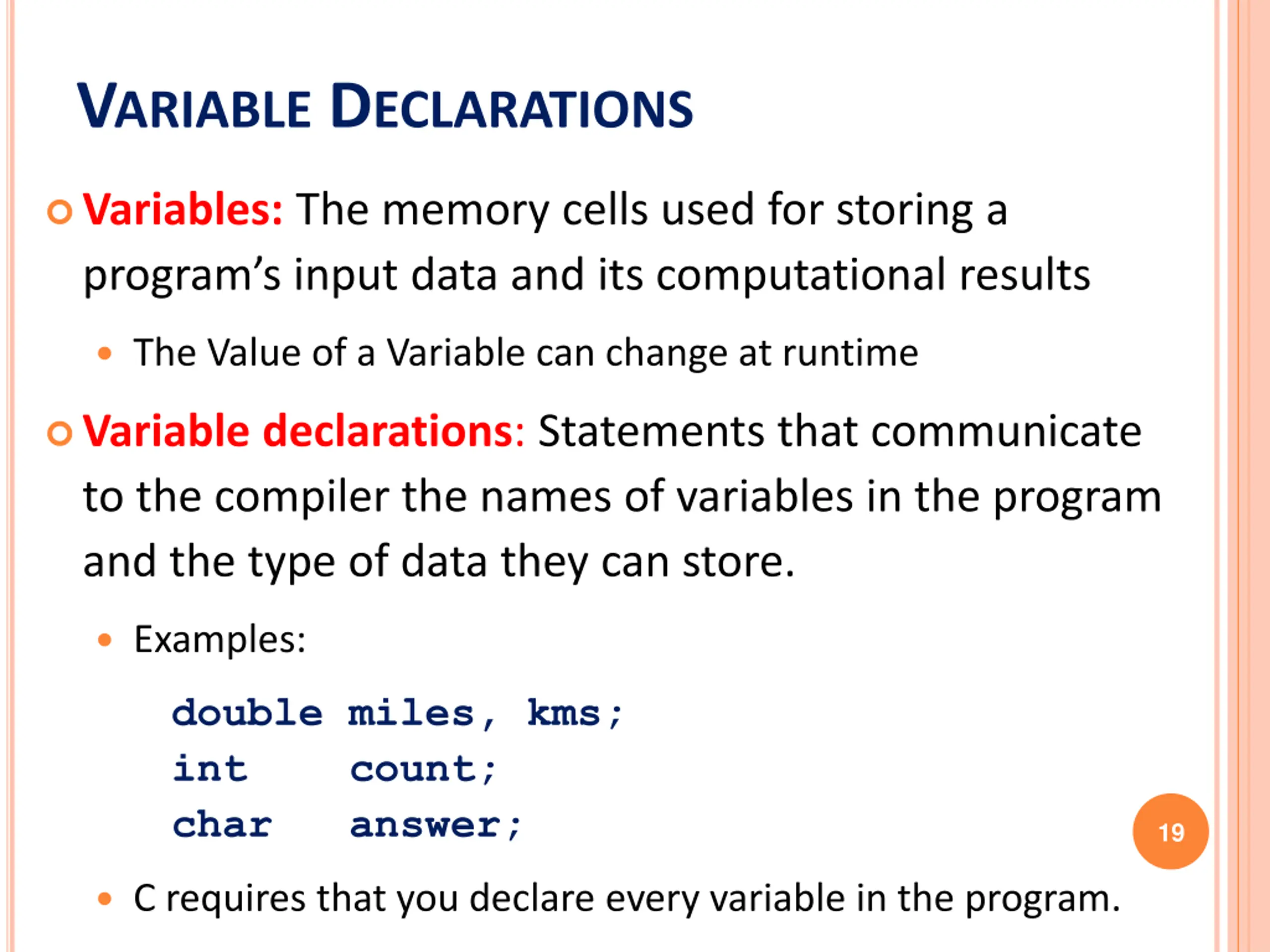 VARIABLE DECLARATIONS

Variables: The memory cells used for storing a program's input data and its computational results

The Value of a Variable can change at runtime

Variable declarations: Statements that communicate to the compiler the names of variables in the program and the type of data they can store.

Examples:

double miles, kms;
int count;
char answer;

19

C requires that you declare every variable in the program.